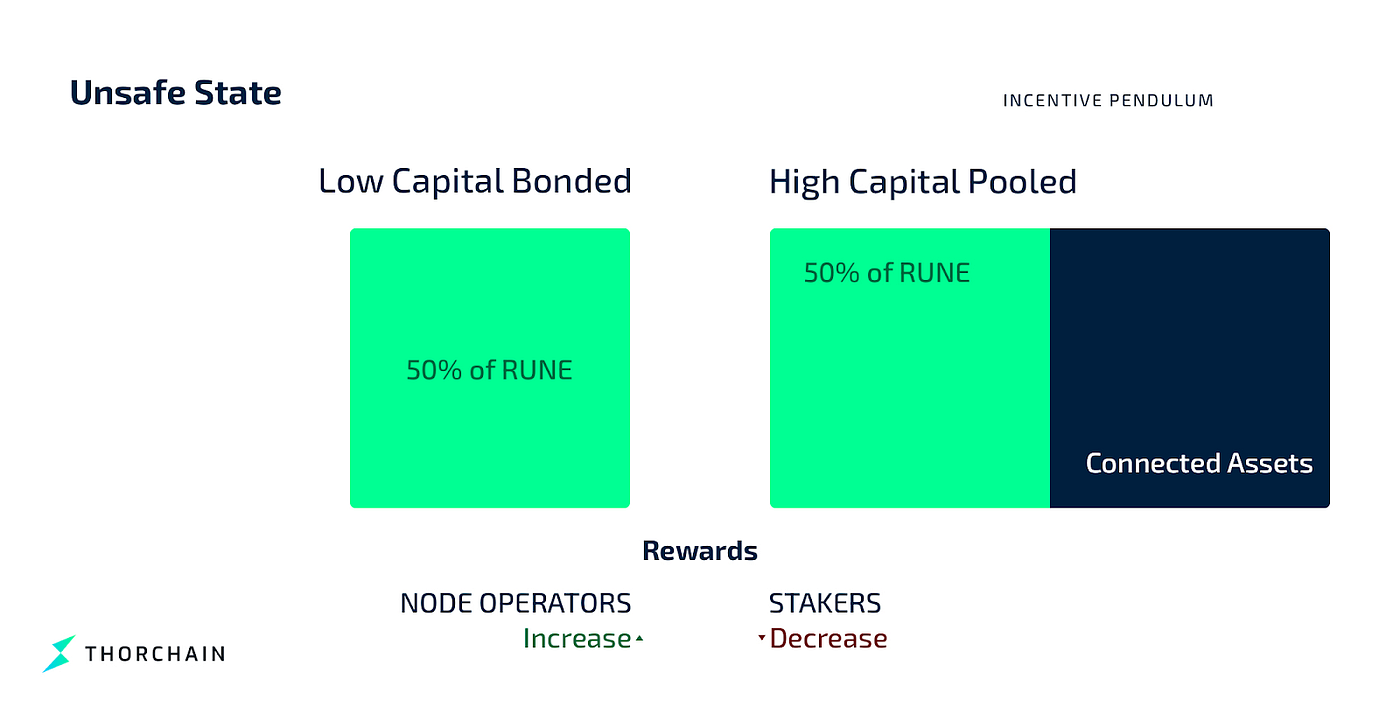 Unsafe State

INCENTIVE PENDULUM

Low Capital Bonded

50% of RUNE

High Capital Pooled

50% of RUNE

Connected Assets

Rewards

NODE OPERATORS
Increase

STAKERS
Decrease

THORCHAIN